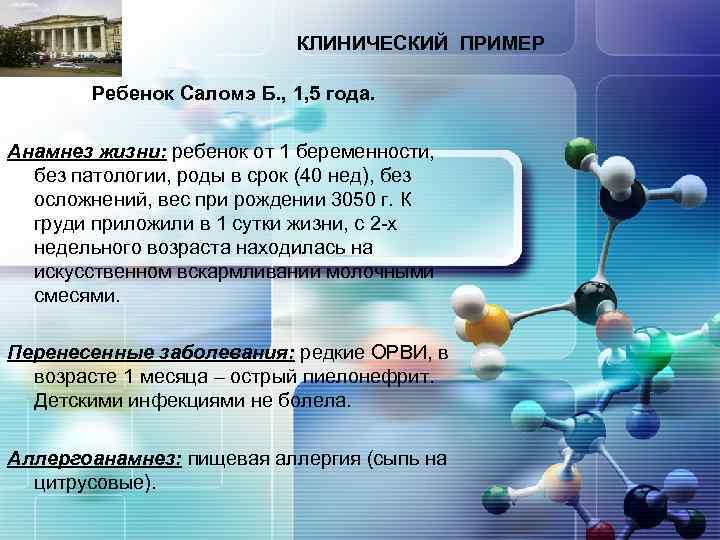 КЛИНИЧЕСКИЙ ПРИМЕР

Ребенок Саломэ Б., 1,5 года.

Анамнез жизни: ребенок от 1 беременности, без патологии, роды в срок (40 нед), без осложнений, вес при рождении 3050 г. К груди приложили в 1 сутки жизни, с 2-х недельного возраста находилась на искусственном вскармливании молочными смесями.

Перенесенные заболевания: редкие ОРВИ, в возрасте 1 месяца – острый пиелонефрит. Детскими инфекциями не болела.

Аллергоанамнез: пищевая аллергия (сыпь на цитрусовые).